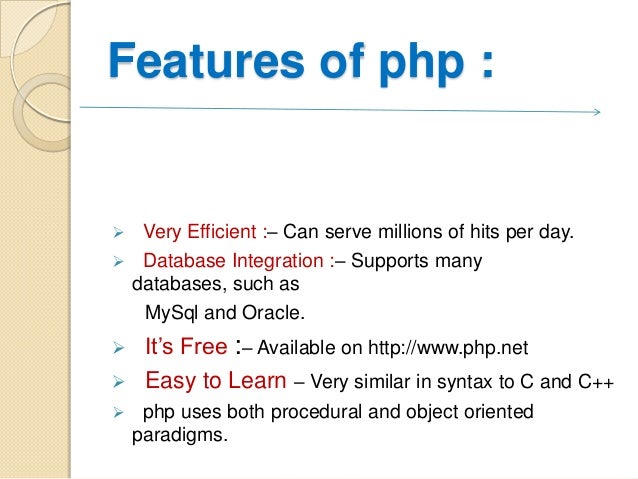 Features of php :

➢ Very Efficient :– Can serve millions of hits per day.

➢ Database Integration :– Supports many databases, such as MySql and Oracle.

➢ It's Free :– Available on http://www.php.net

➢ Easy to Learn – Very similar in syntax to C and C++

➢ php uses both procedural and object oriented paradigms.